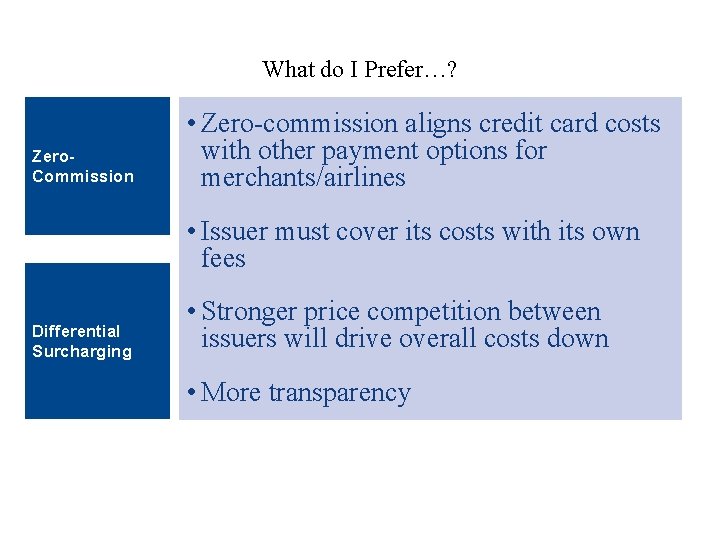 What do I Prefer…?

Zero-Commission

Differential Surcharging

• Zero-commission aligns credit card costs with other payment options for merchants/airlines

• Issuer must cover its costs with its own fees

• Stronger price competition between issuers will drive overall costs down

• More transparency